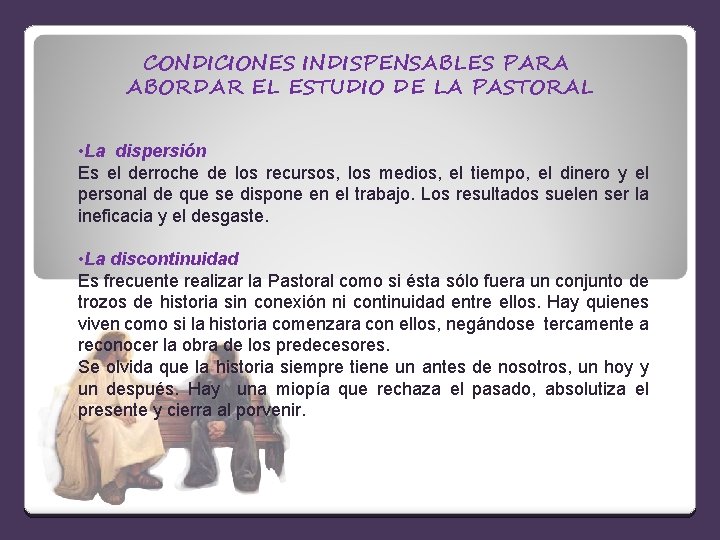 CONDICIONES INDISPENSABLES PARA ABORDAR EL ESTUDIO DE LA PASTORAL

•La dispersión
Es el derroche de los recursos, los medios, el tiempo, el dinero y el personal de que se dispone en el trabajo. Los resultados suelen ser la ineficacia y el desgaste.

•La discontinuidad
Es frecuente realizar la Pastoral como si ésta sólo fuera un conjunto de trozos de historia sin conexión ni continuidad entre ellos. Hay quienes viven como si la historia comenzara con ellos, negándose tercamente a reconocer la obra de los predecesores.
Se olvida que la historia siempre tiene un antes de nosotros, un hoy y un después. Hay una miopía que rechaza el pasado, absolutiza el presente y cierra al porvenir.